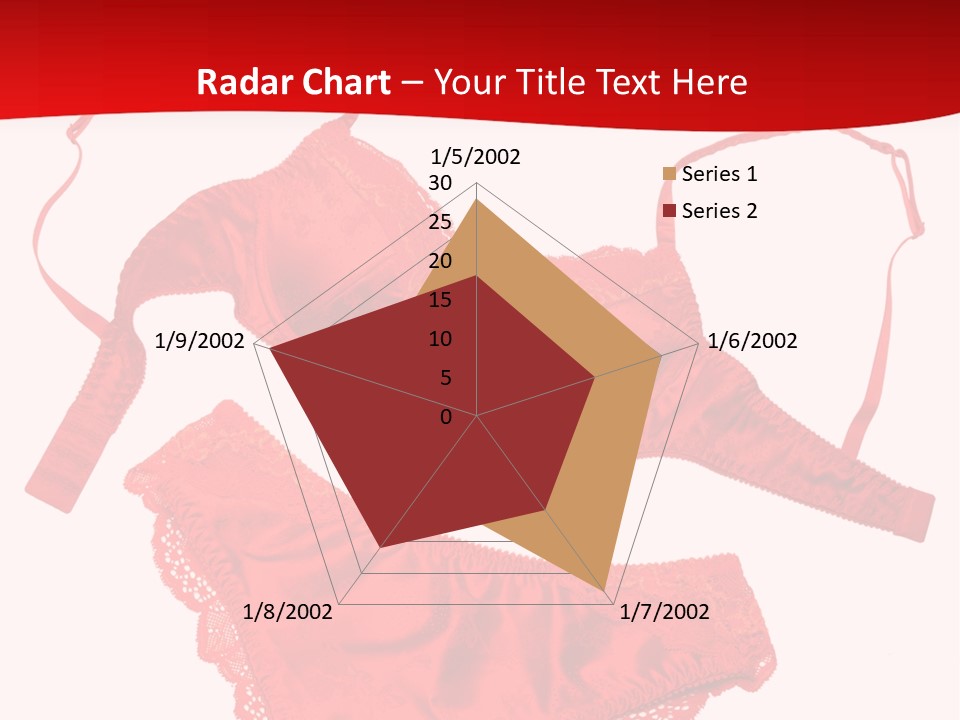 Radar Chart – Your Title Text Here

1/5/2002
30
25
20
15
10
5
0
1/6/2002
1/7/2002
1/8/2002
1/9/2002

Series 1
Series 2